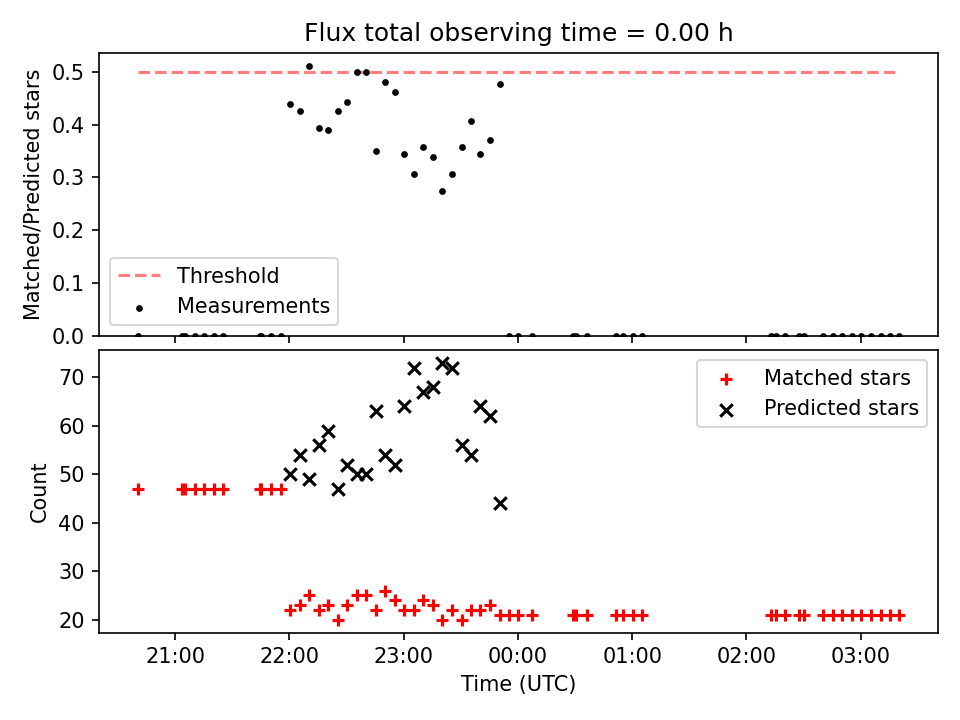 Flux total observing time = 0.00 h

Matched/Predicted stars

0.5
0.4
0.3
0.2
0.1
0.0

Threshold
Measurements

Count

70
60
50
40
30
20

Matched stars
Predicted stars

21:00
22:00
23:00
00:00
01:00
02:00
03:00

Time (UTC)